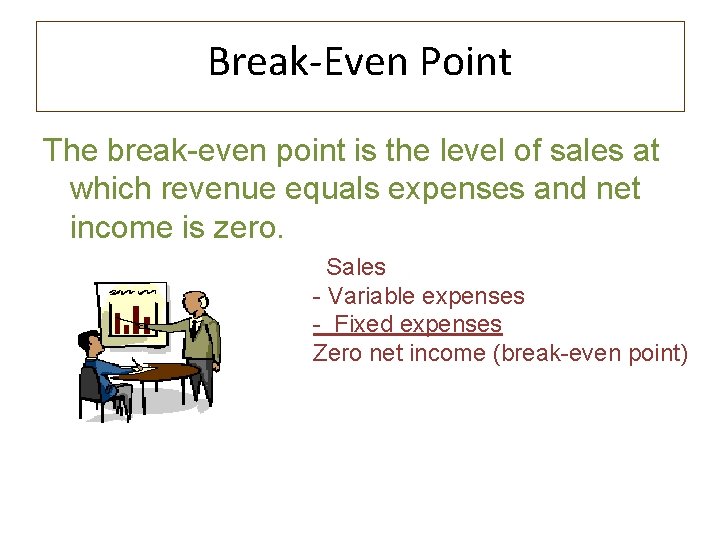 Break-Even Point

The break-even point is the level of sales at which revenue equals expenses and net income is zero.

Sales
- Variable expenses
- Fixed expenses
Zero net income (break-even point)